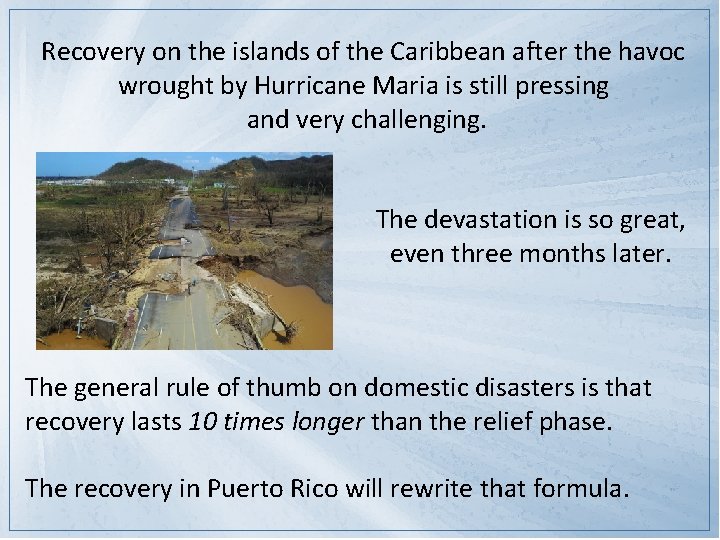 Recovery on the islands of the Caribbean after the havoc wrought by Hurricane Maria is still pressing and very challenging.

The devastation is so great, even three months later.

The general rule of thumb on domestic disasters is that recovery lasts 10 times longer than the relief phase.

The recovery in Puerto Rico will rewrite that formula.